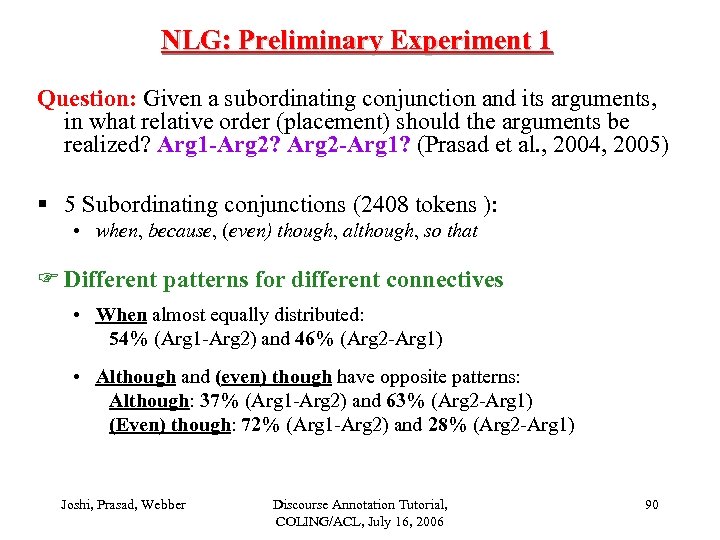 NLG: Preliminary Experiment 1

Question: Given a subordinating conjunction and its arguments, in what relative order (placement) should the arguments be realized? Arg1-Arg2? Arg2-Arg1? (Prasad et al., 2004, 2005)

▪ 5 Subordinating conjunctions (2408 tokens ):
• when, because, (even) though, although, so that

☞ Different patterns for different connectives
• When almost equally distributed:
54% (Arg1-Arg2) and 46% (Arg2-Arg1)
• Although and (even) though have opposite patterns:
Although: 37% (Arg1-Arg2) and 63% (Arg2-Arg1)
(Even) though: 72% (Arg1-Arg2) and 28% (Arg2-Arg1)

Joshi, Prasad, Webber

Discourse Annotation Tutorial, COLING/ACL, July 16, 2006

90